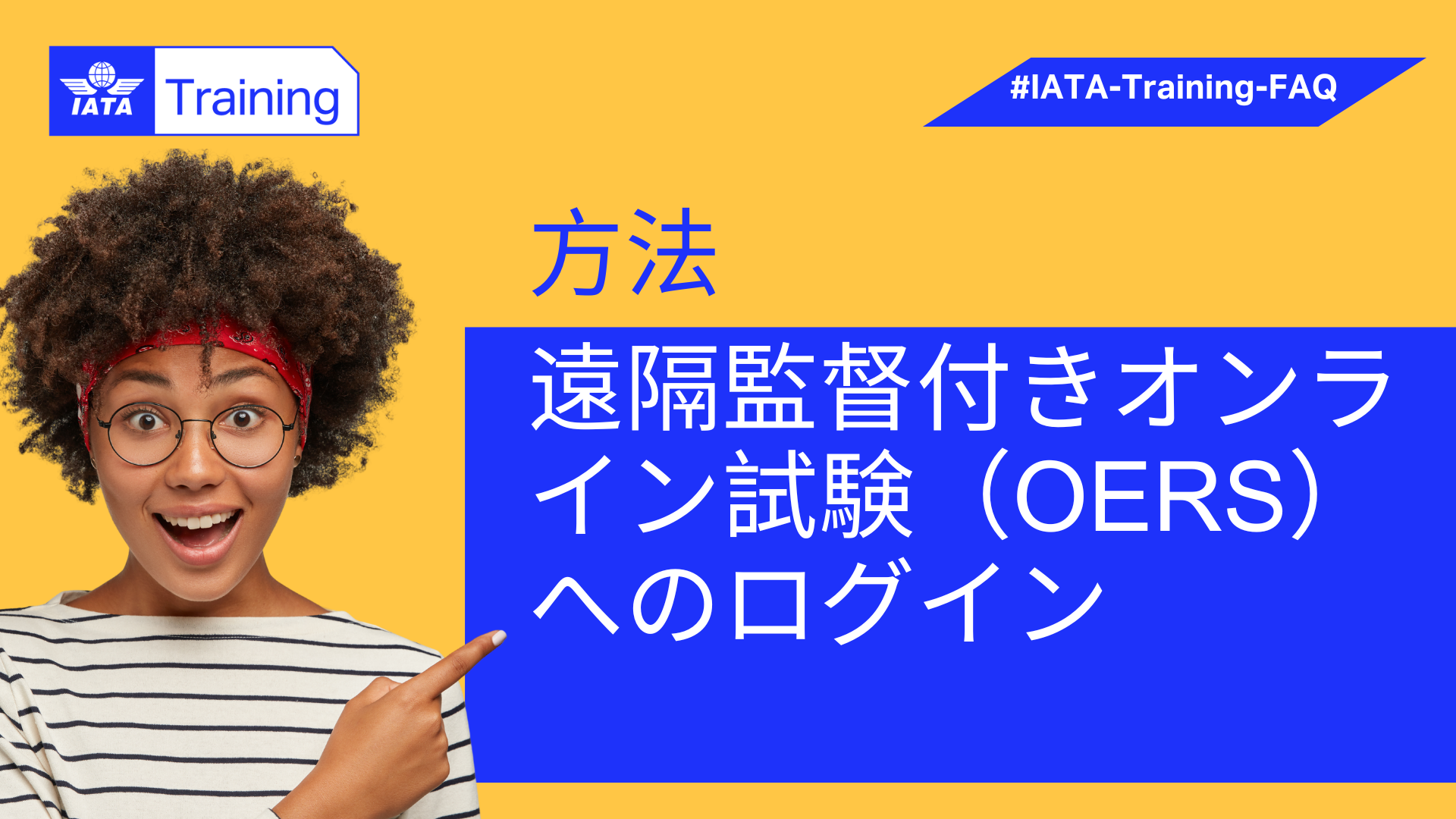 IATA Training

#IATA-Training-FAQ

方法

遠隔監督付きオンライン試験（OERS）へのログイン